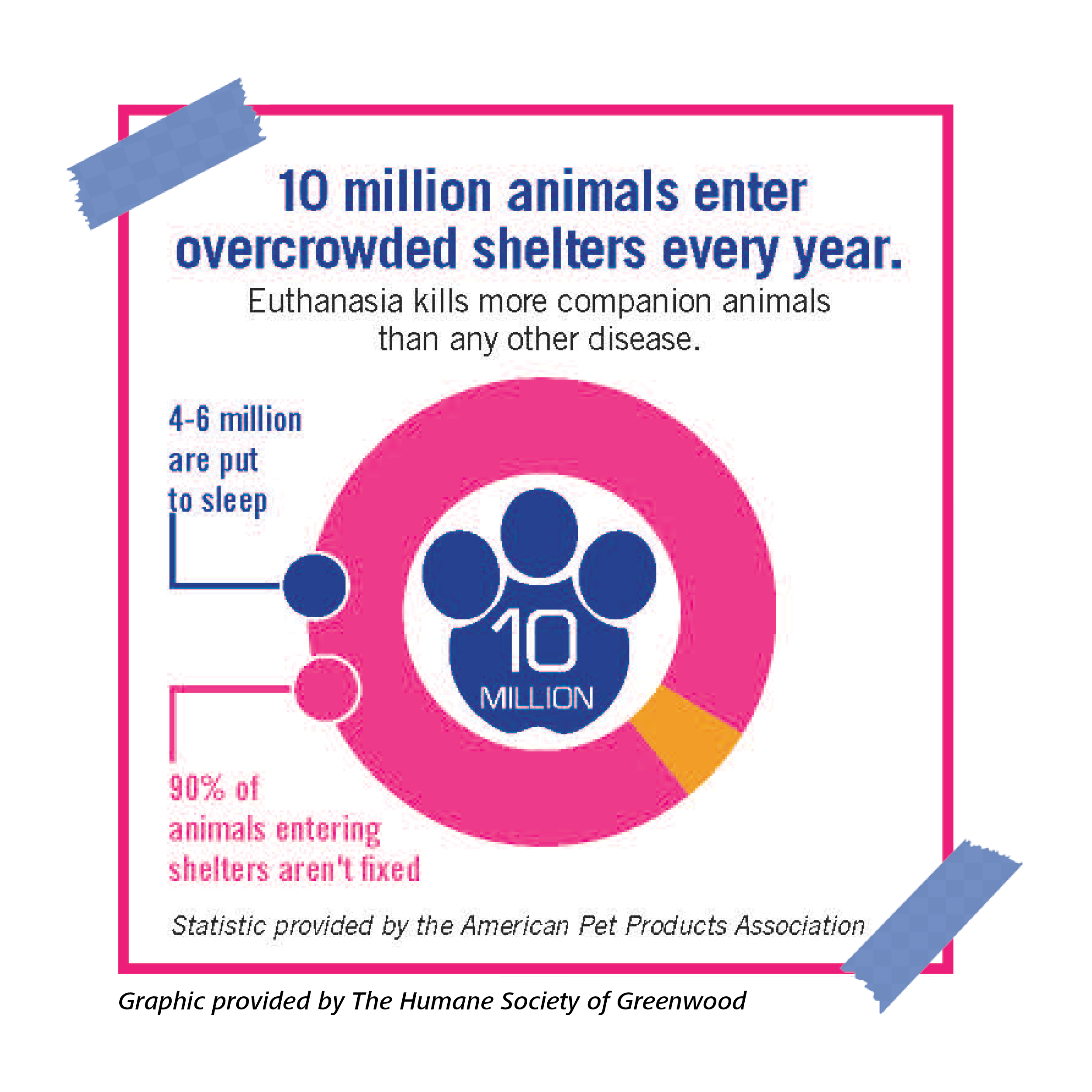 10 million animals enter overcrowded shelters every year.

Euthanasia kills more companion animals than any other disease.

4-6 million are put to sleep

10
MILLION

90% of animals entering shelters aren't fixed

Statistic provided by the American Pet Products Association

Graphic provided by The Humane Society of Greenwood